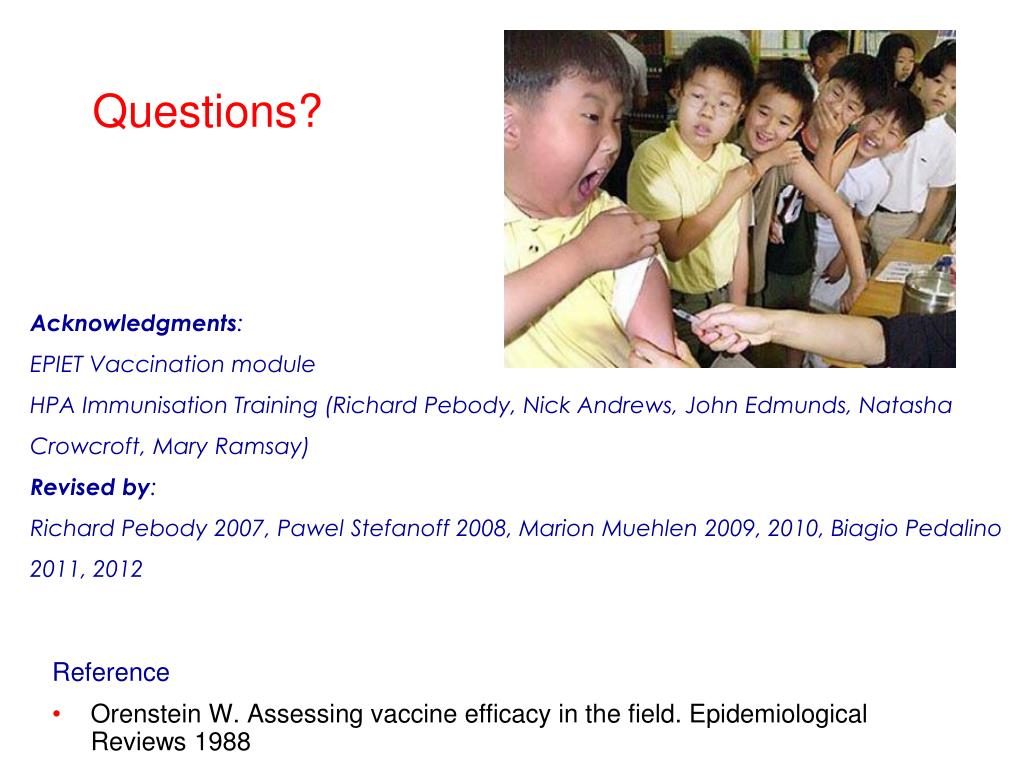 Questions?

Acknowledgments:

EPIET Vaccination module

HPA Immunisation Training (Richard Pebody, Nick Andrews, John Edmunds, Natasha Crowcroft, Mary Ramsay)

Revised by:

Richard Pebody 2007, Pawel Stefanoff 2008, Marion Muehlen 2009, 2010, Biagio Pedalino 2011, 2012

Reference

• Orenstein W. Assessing vaccine efficacy in the field. Epidemiological Reviews 1988